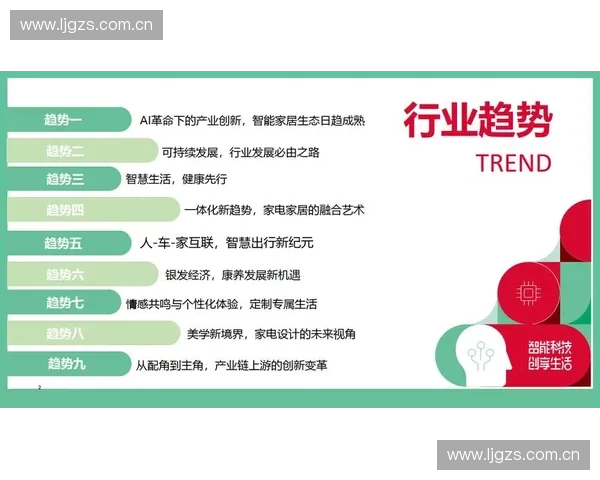 www.ljgzs.com.cn

行业趋势
TREND

趋势一 AI革命下的产业创新，智能家居生态日趋成熟
趋势二 可持续发展，行业发展必由之路
趋势三 智慧生活，健康先行
趋势四 一体化新趋势，家电家居的融合艺术
趋势五 人-车-家互联，智慧出行新纪元
趋势六 银发经济，康养发展新机遇
趋势七 情感共鸣与个性化体验，定制专属生活
趋势八 美学新境界，家电设计的未来视角
趋势九 从配角到主角，产业链上游的创新变革

智能科技
创享生活

2

www.ljgzs.com.cn